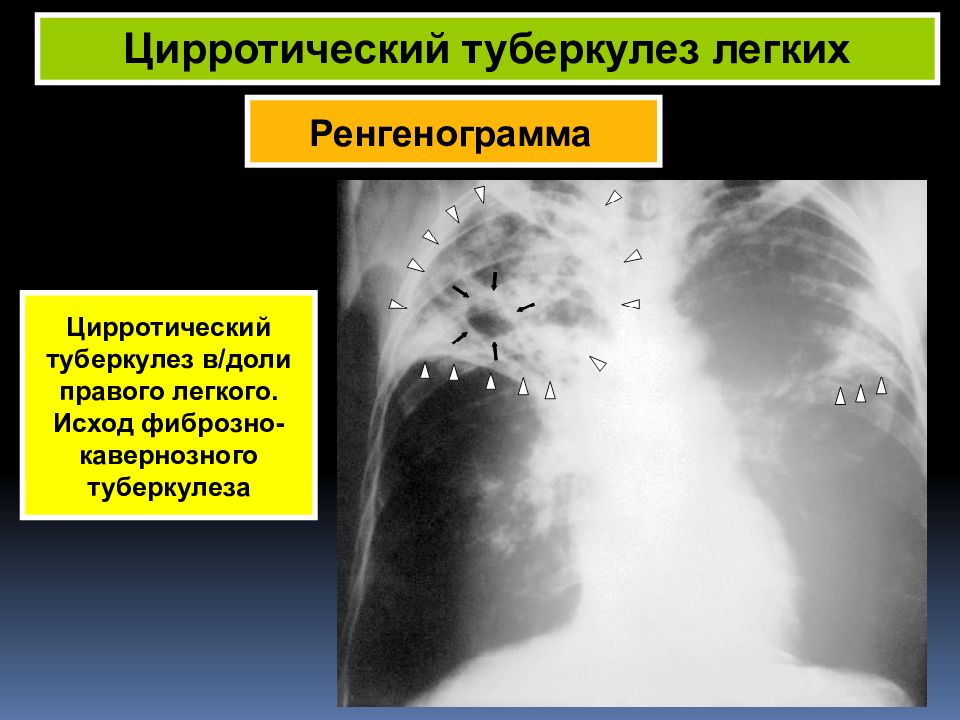 Цирротический туберкулез легких

Ренгенограмма

Цирротический туберкулез в/доли правого легкого. Исход фиброзно-кавернозного туберкулеза